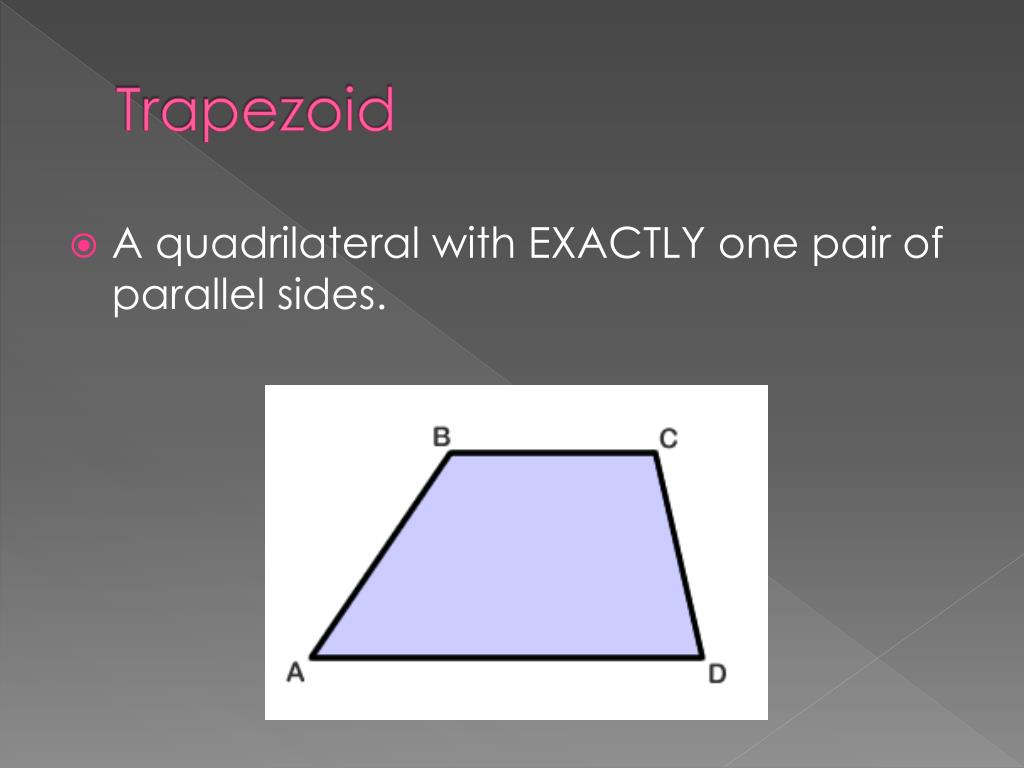 Trapezoid

A quadrilateral with EXACTLY one pair of parallel sides.

B C
A D